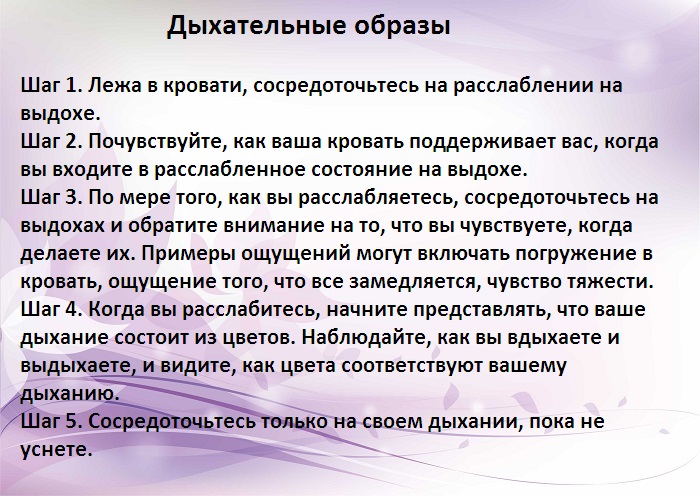 Дыхательные образы

Шаг 1. Лежа в кровати, сосредоточьтесь на расслаблении на выдохе.
Шаг 2. Почувствуйте, как ваша кровать поддерживает вас, когда вы входите в расслабленное состояние на выдохе.
Шаг 3. По мере того, как вы расслабляетесь, сосредоточьтесь на выдохах и обратите внимание на то, что вы чувствуете, когда делаете их. Примеры ощущений могут включать погружение в кровать, ощущение того, что все замедляется, чувство тяжести.
Шаг 4. Когда вы расслабитесь, начните представлять, что ваше дыхание состоит из цветов. Наблюдайте, как вы вдыхаете и выдыхаете, и видите, как цвета соответствуют вашему дыханию.
Шаг 5. Сосредоточьтесь только на своем дыхании, пока не уснете.